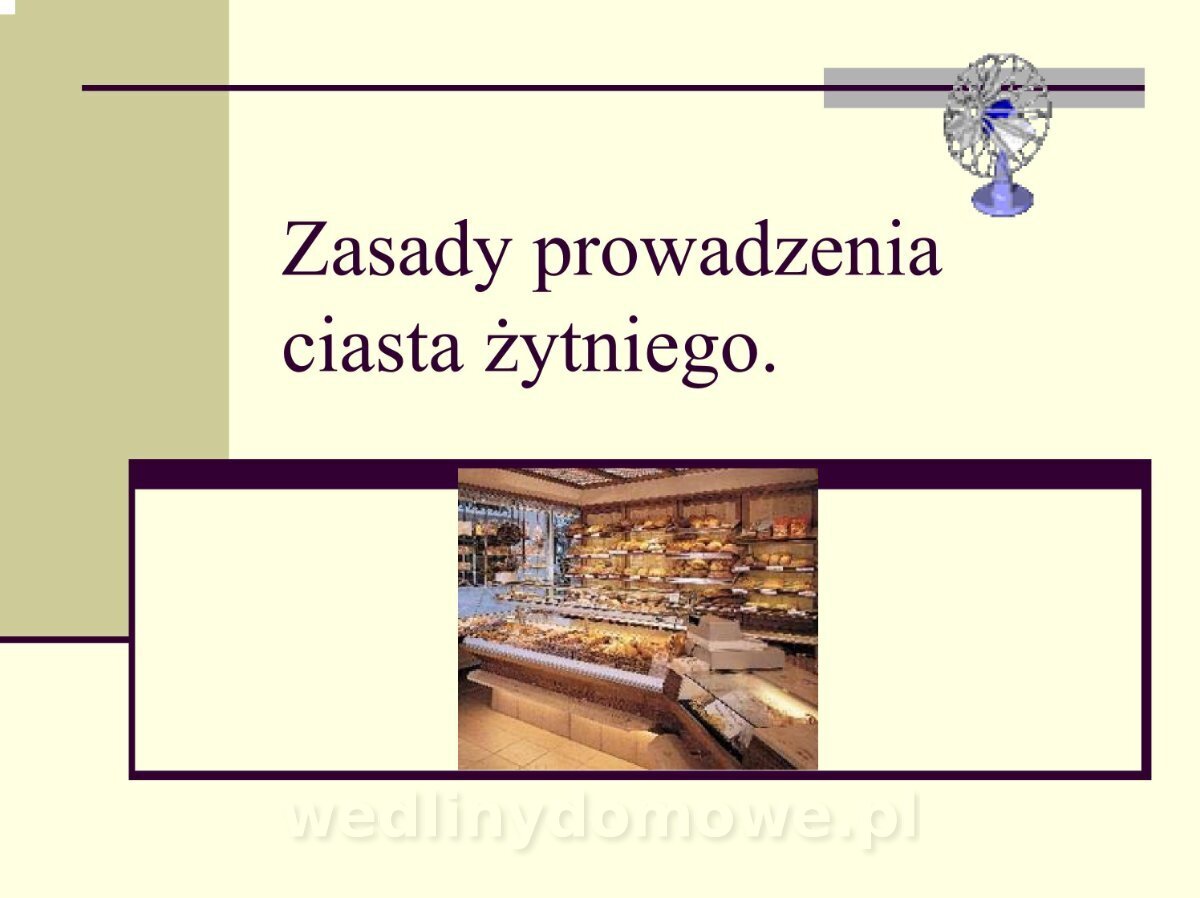 Zasady prowadzenia ciasta żytniego.

wedlinydomowe.pl